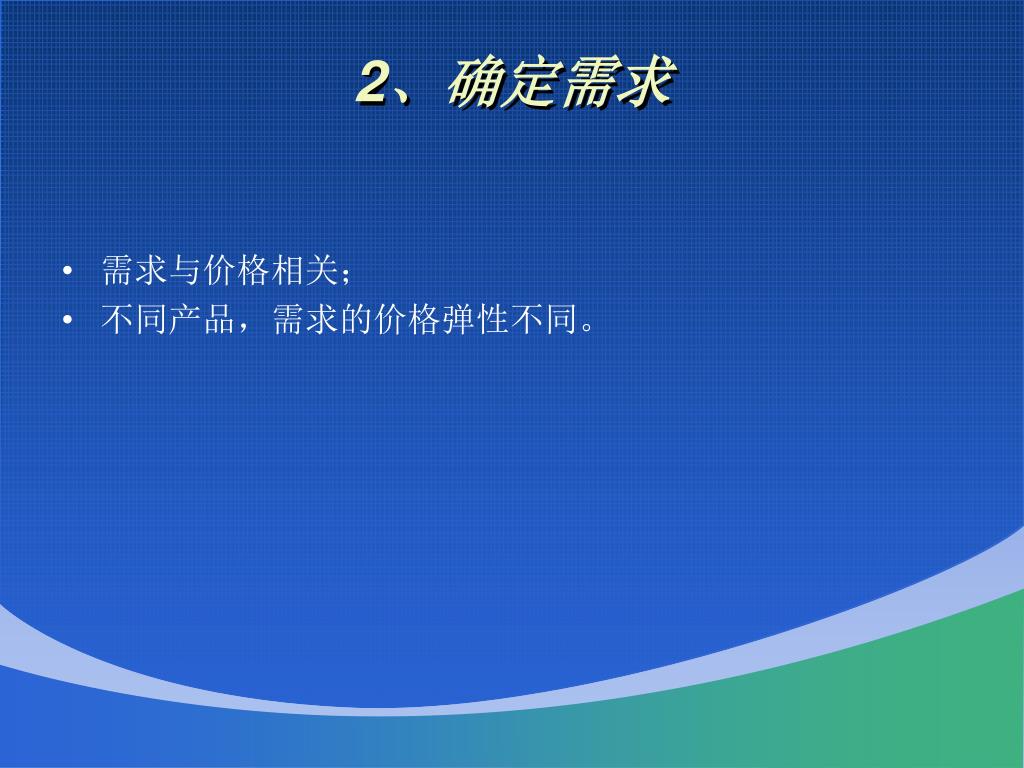 2、确定需求

• 需求与价格相关；
• 不同产品，需求的价格弹性不同。